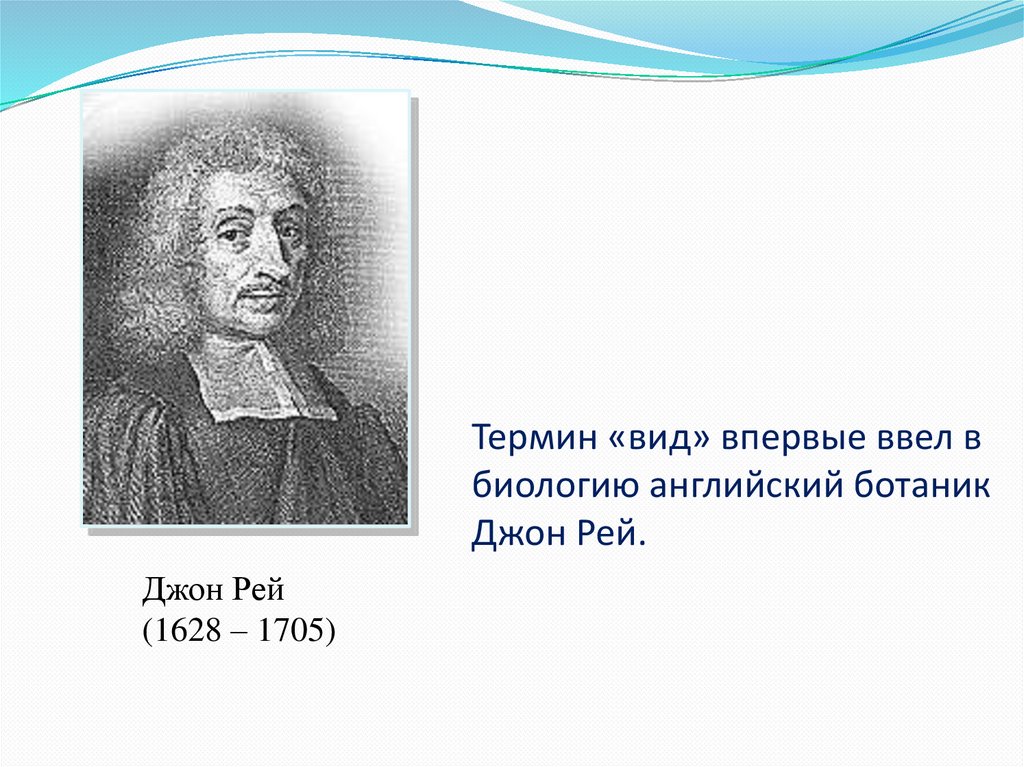 Термин «вид» впервые ввел в биологию английский ботаник Джон Рей.

Джон Рей
(1628 – 1705)